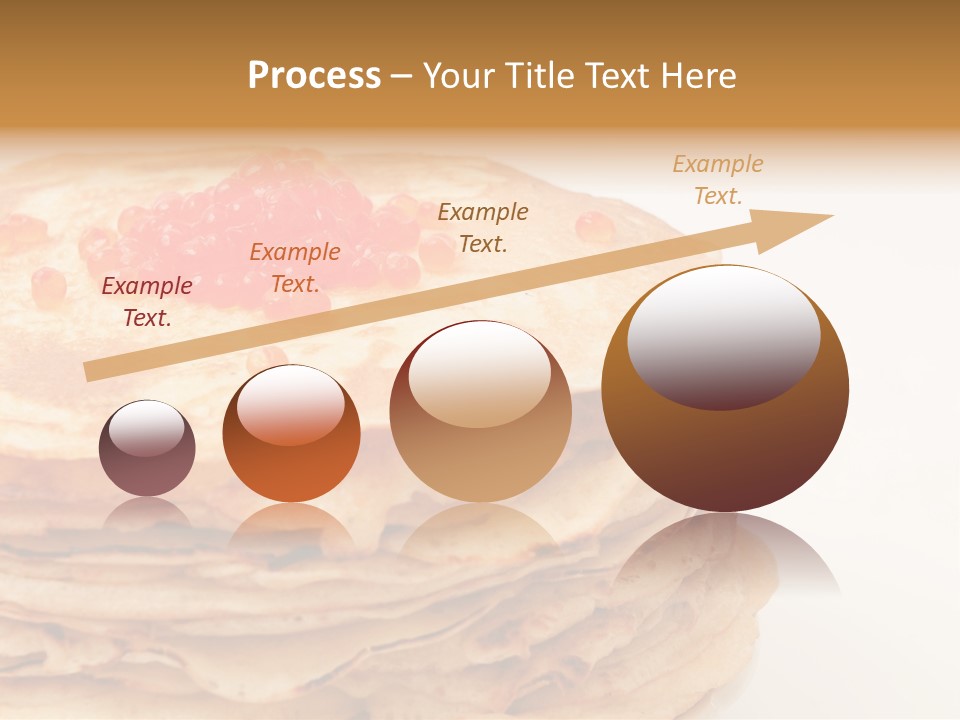 Process – Your Title Text Here

Example Text.

Example Text.

Example Text.

Example Text.